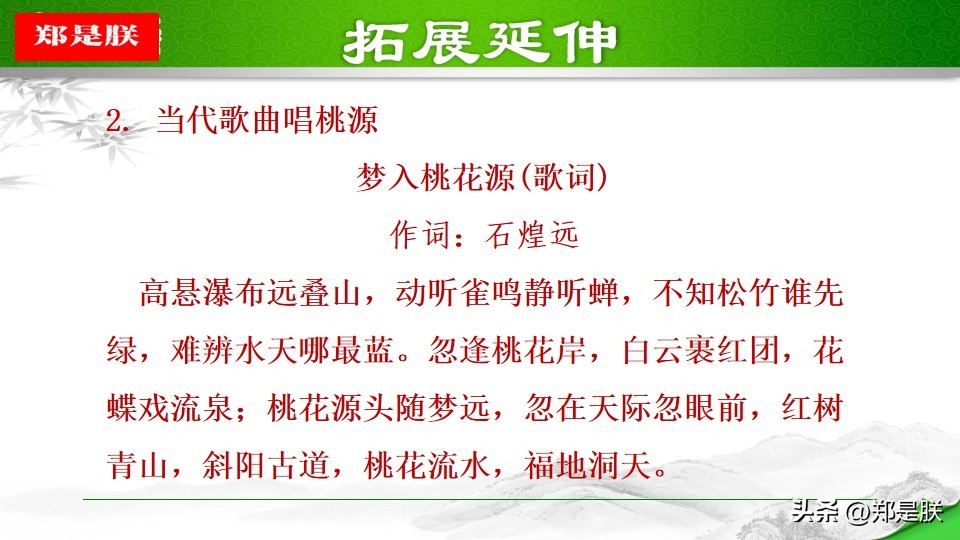 郑是朕

拓展延伸

2. 当代歌曲唱桃源

梦入桃花源(歌词)

作词：石煌远

高悬瀑布远叠山，动听雀鸣静听蝉，不知松竹谁先绿，难辨水天哪最蓝。忽逢桃花岸，白云裹红团，花蝶戏流泉；桃花源头随梦远，忽在天际忽眼前，红树青山，斜阳古道，桃花流水，福地洞天。

头条 @郑是朕